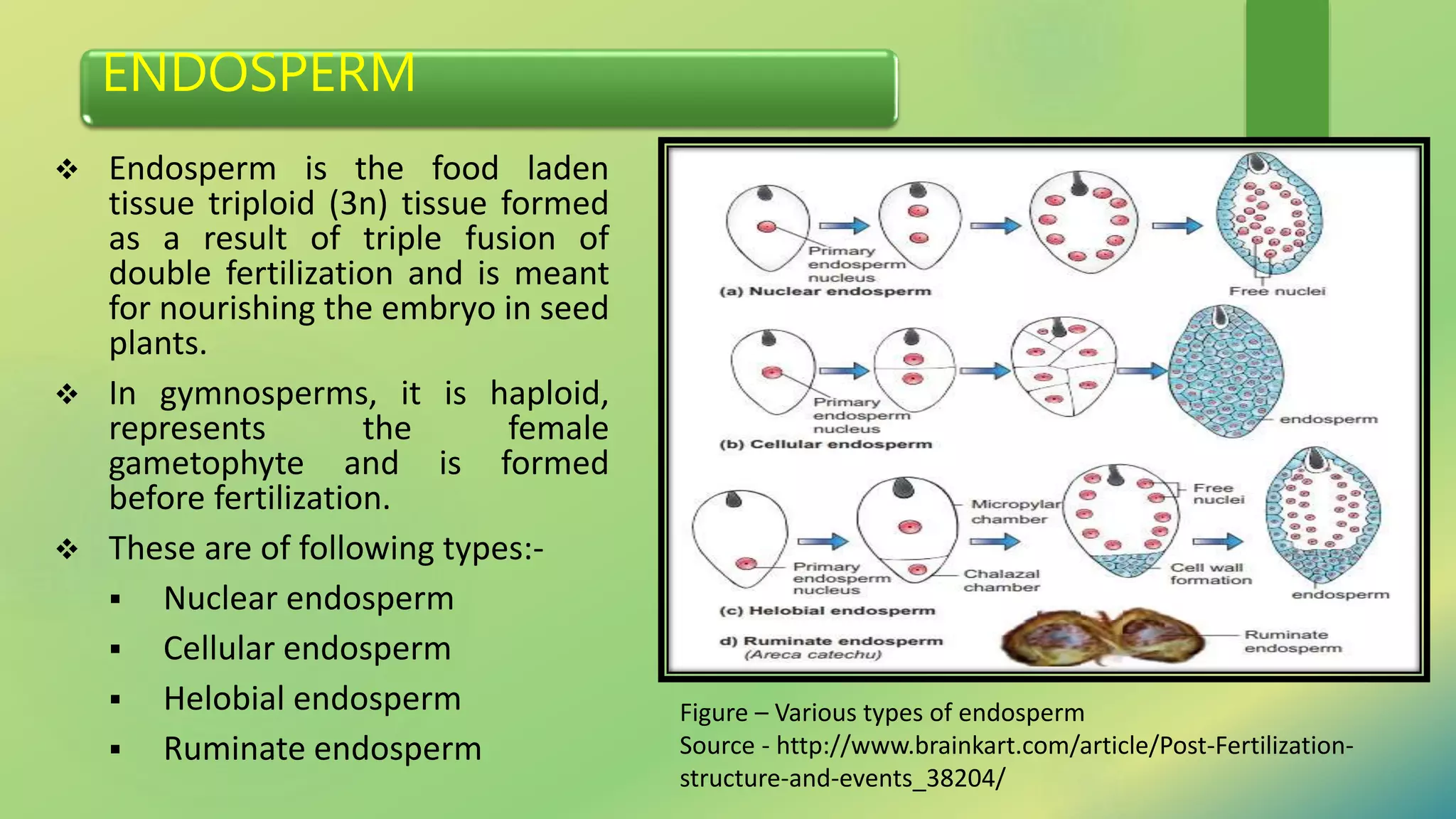 ENDOSPERM

❖ Endosperm is the food laden tissue triploid (3n) tissue formed as a result of triple fusion of double fertilization and is meant for nourishing the embryo in seed plants.

❖ In gymnosperms, it is haploid, represents the female gametophyte and is formed before fertilization.

❖ These are of following types:-

▪ Nuclear endosperm

▪ Cellular endosperm

▪ Helobial endosperm

▪ Ruminate endosperm

Primary endosperm nucleus
(a) Nuclear endosperm
Free nuclei

Primary endosperm nucleus
(b) Cellular endosperm
endosperm

Primary endosperm nucleus
Micropylar chamber
Chalazal chamber
Free nuclei
Cell wall formation
endosperm
(c) Helobial endosperm

d) Ruminate endosperm (Areca catechu)
Ruminate endosperm

Figure – Various types of endosperm
Source - http://www.brainkart.com/article/Post-Fertilization-structure-and-events_38204/